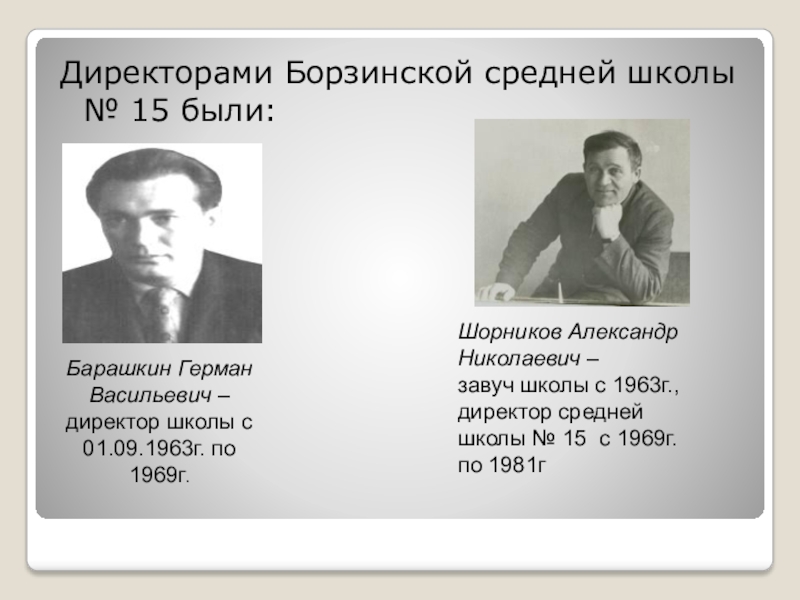 Директорами Борзинской средней школы № 15 были:

Барашкин Герман Васильевич – директор школы с 01.09.1963г. по 1969г.

Шорников Александр Николаевич – завуч школы с 1963г., директор средней школы № 15 с 1969г. по 1981г